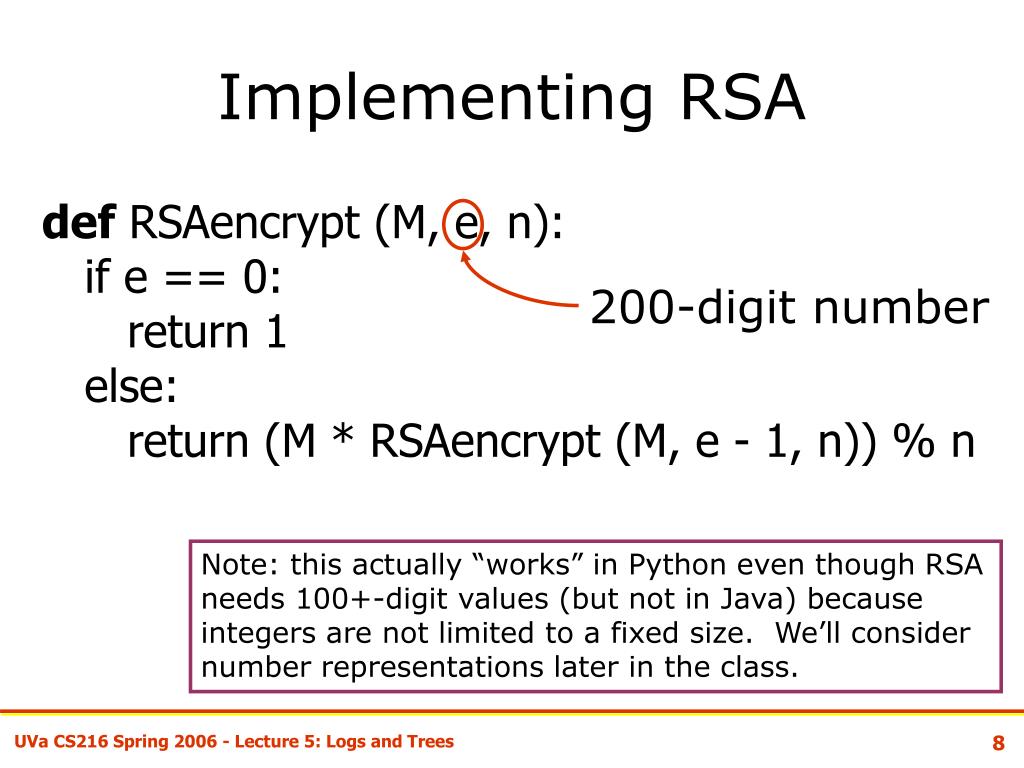 Implementing RSA

def RSAencrypt (M, e, n):
  if e == 0:
    return 1
  else:
    return (M * RSAencrypt (M, e - 1, n)) % n

200-digit number

Note: this actually “works” in Python even though RSA needs 100+-digit values (but not in Java) because integers are not limited to a fixed size. We’ll consider number representations later in the class.

UVa CS216 Spring 2006 - Lecture 5: Logs and Trees

8